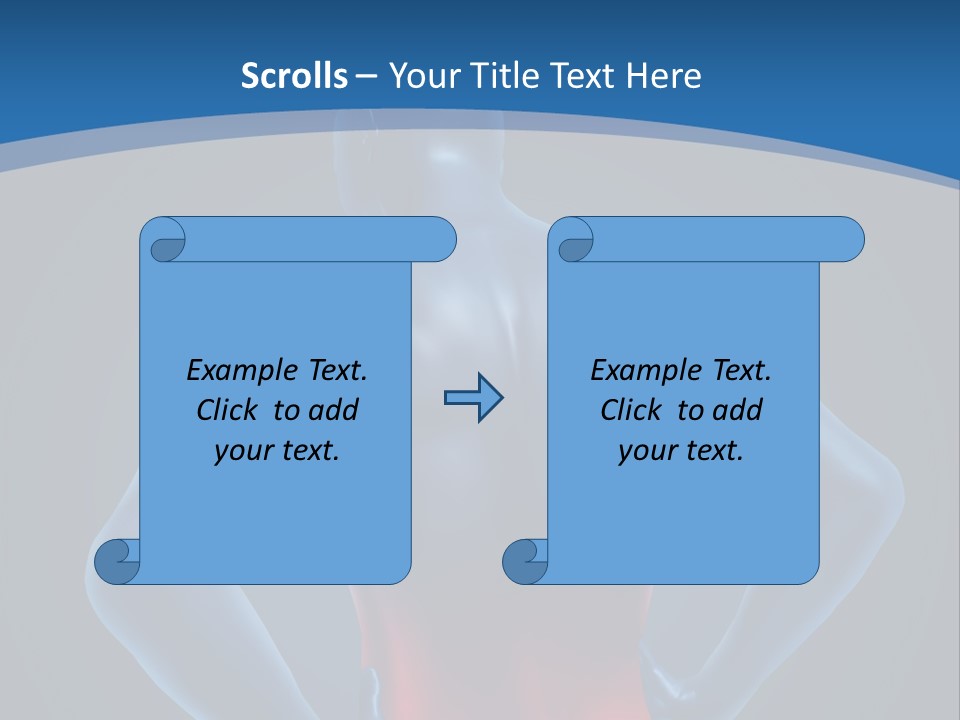 Scrolls – Your Title Text Here

Example Text. Click to add your text.

Example Text. Click to add your text.